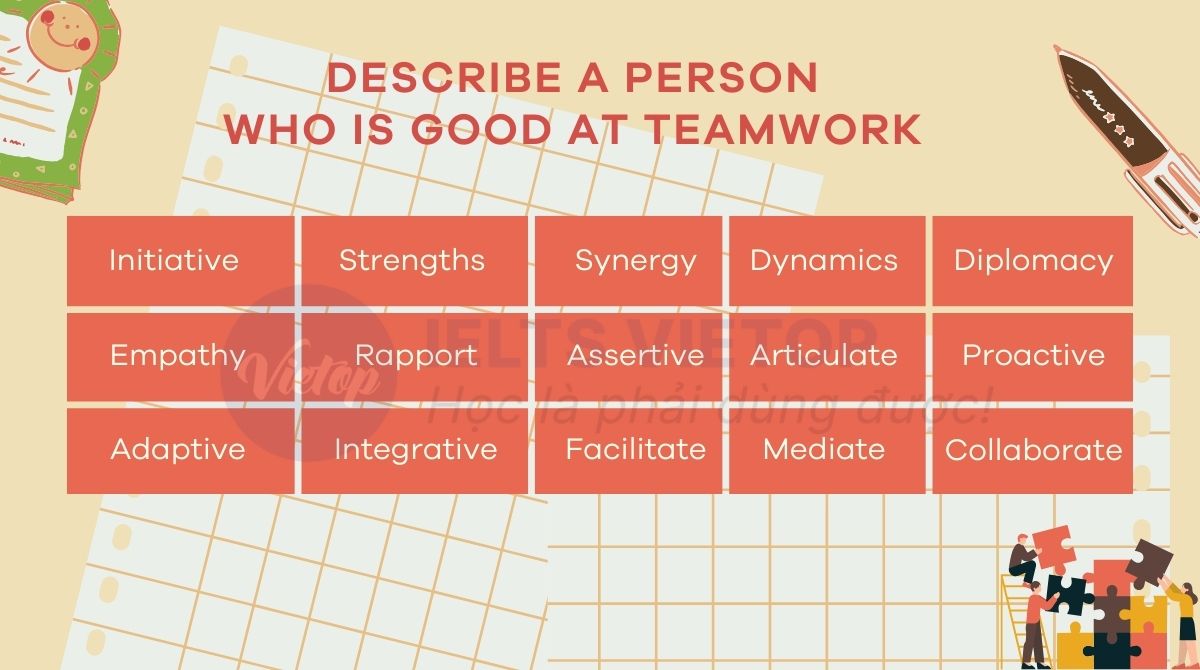 DESCRIBE A PERSON WHO IS GOOD AT TEAMWORK

| Initiative | Strengths | Synergy | Dynamics | Diplomacy |
|---|---|---|---|---|
| Empathy | Rapport | Assertive | Articulate | Proactive |
| Adaptive | Integrative | Facilitate | Mediate | Collaborate |

Vietop
IELTS VIETOP
Học là phải dùng được!